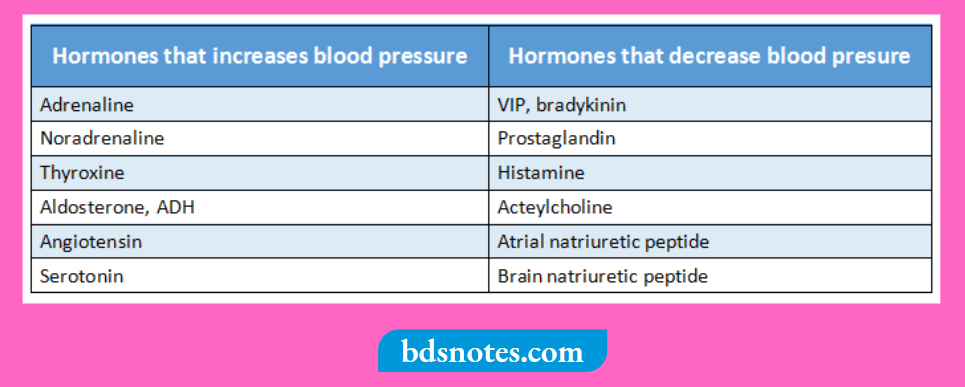 | Hormones that increases blood pressure | Hormones that decrease blood presure |
|---|---|
| Adrenaline | VIP, bradykinin |
| Noradrenaline | Prostaglandin |
| Thyroxine | Histamine |
| Aldosterone, ADH | Acteylcholine |
| Angiotensin | Atrial natriuretic peptide |
| Serotonin | Brain natriuretic peptide |

bdsnotes.com